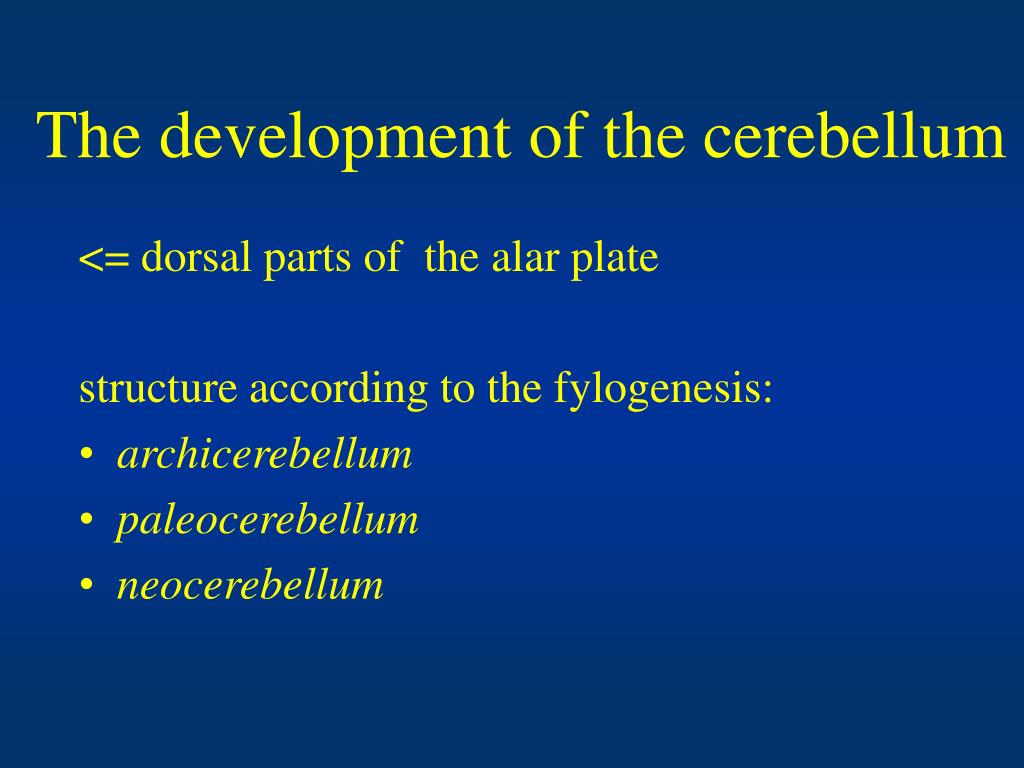 The development of the cerebellum

<= dorsal parts of the alar plate

structure according to the fylogenesis:
• archicerebellum
• paleocerebellum
• neocerebellum